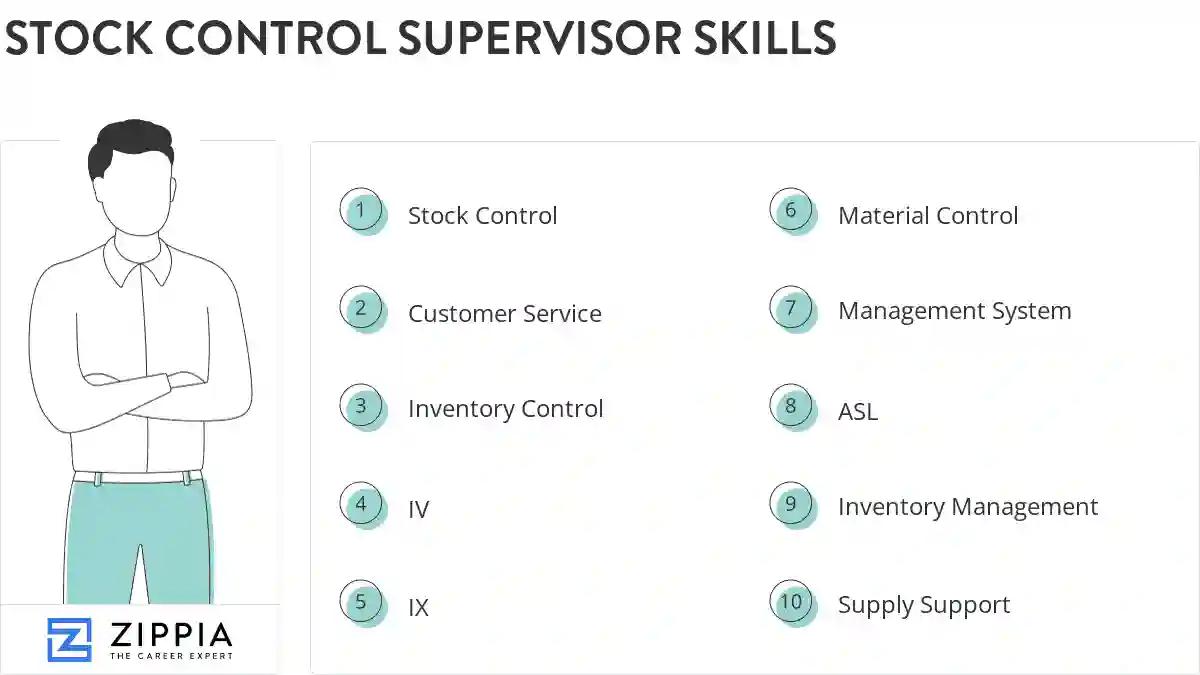 STOCK CONTROL SUPERVISOR SKILLS

1 Stock Control

2 Customer Service

3 Inventory Control

4 IV

5 IX

6 Material Control

7 Management System

8 ASL

9 Inventory Management

10 Supply Support

ZIPPIA
THE CAREER EXPERT